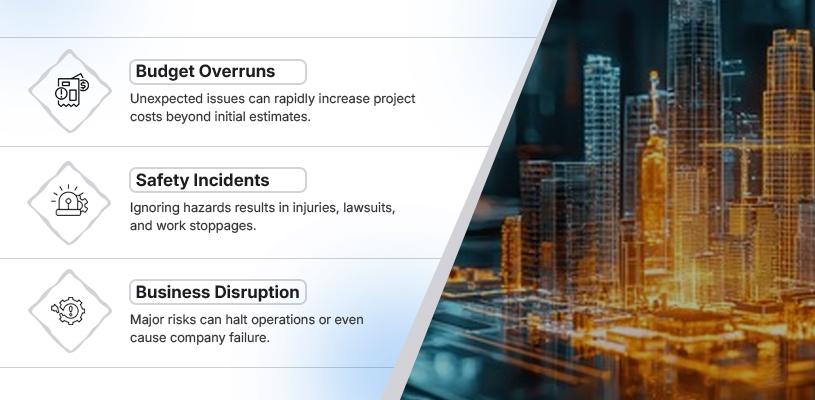 Budget Overruns
Unexpected issues can rapidly increase project costs beyond initial estimates.

Safety Incidents
Ignoring hazards results in injuries, lawsuits, and work stoppages.

Business Disruption
Major risks can halt operations or even cause company failure.